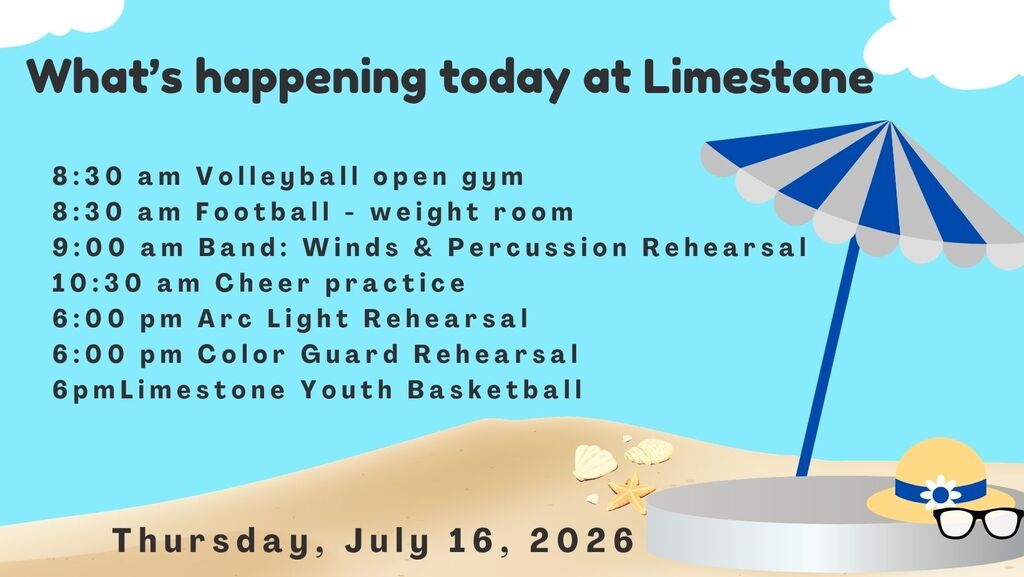 What's happening today at Limestone

8:30 am Volleyball open gym
8:30 am Football - weight room
9:00 am Band: Winds & Percussion Rehearsal
10:30 am Cheer practice
6:00 pm Arc Light Rehearsal
6:00 pm Color Guard Rehearsal
6pmLimestone Youth Basketball

Thursday, July 16, 2026